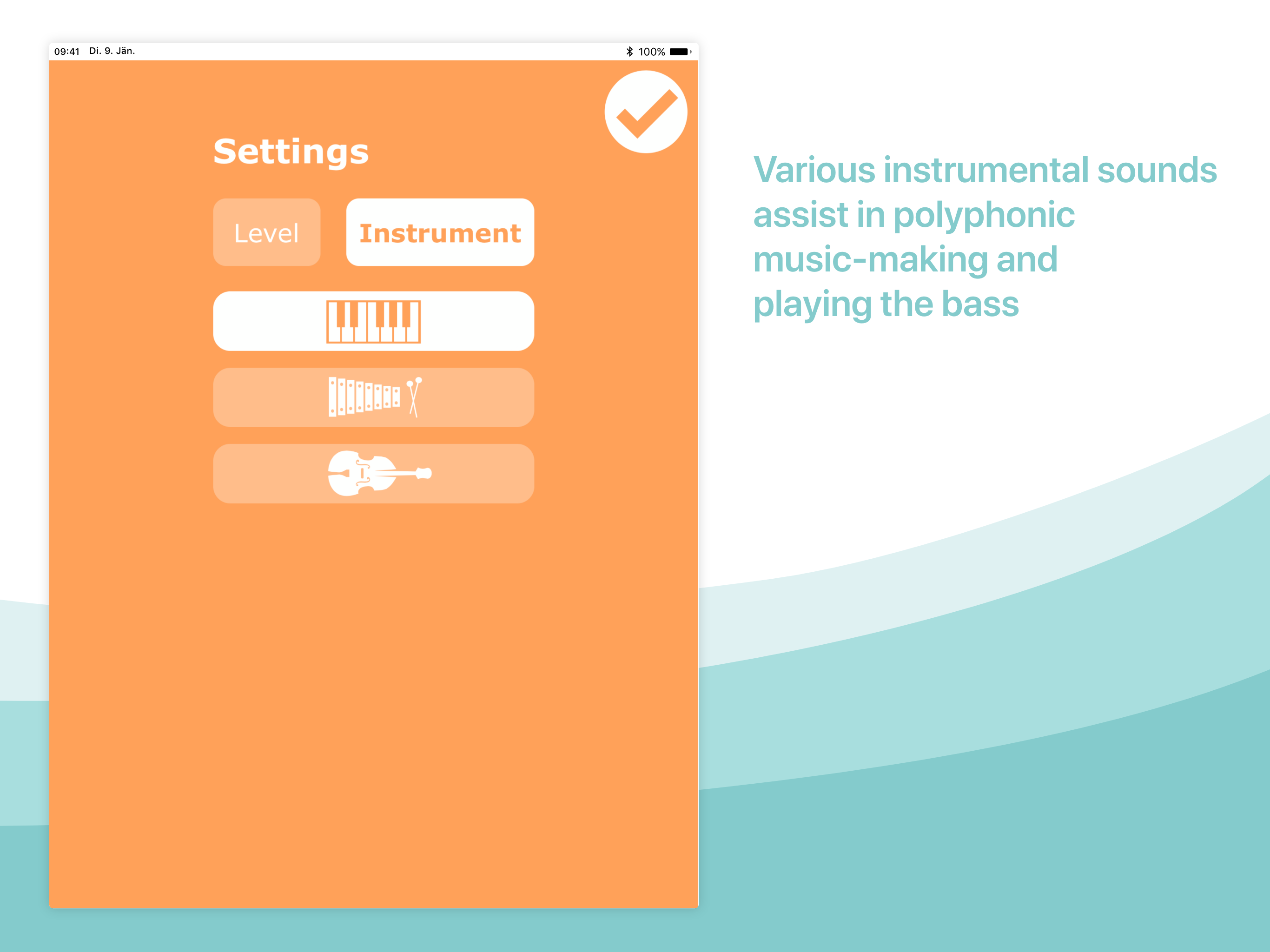 09:41 Di. 9. Jän.

100%

Settings

Level

Instrument

Various instrumental sounds assist in polyphonic music-making and playing the bass